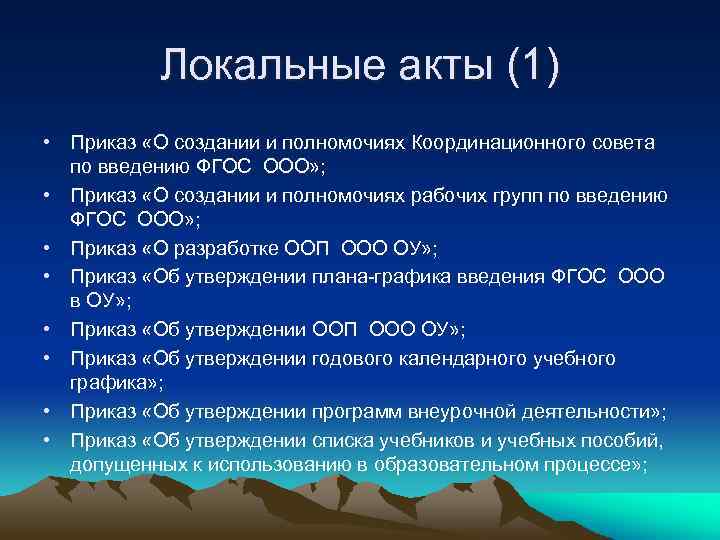 Локальные акты (1)

• Приказ «О создании и полномочиях Координационного совета по введению ФГОС ООО»;
• Приказ «О создании и полномочиях рабочих групп по введению ФГОС ООО»;
• Приказ «О разработке ООП ООО ОУ»;
• Приказ «Об утверждении плана-графика введения ФГОС ООО в ОУ»;
• Приказ «Об утверждении ООП ООО ОУ»;
• Приказ «Об утверждении годового календарного учебного графика»;
• Приказ «Об утверждении программ внеурочной деятельности»;
• Приказ «Об утверждении списка учебников и учебных пособий, допущенных к использованию в образовательном процессе»;